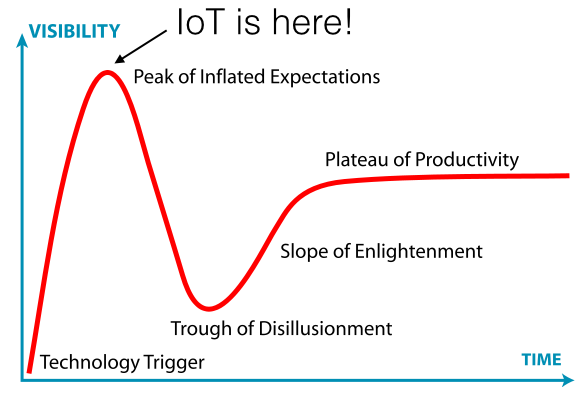 VISIBILITY

IoT is here!

Peak of Inflated Expectations

Plateau of Productivity

Slope of Enlightenment

Trough of Disillusionment

Technology Trigger

TIME